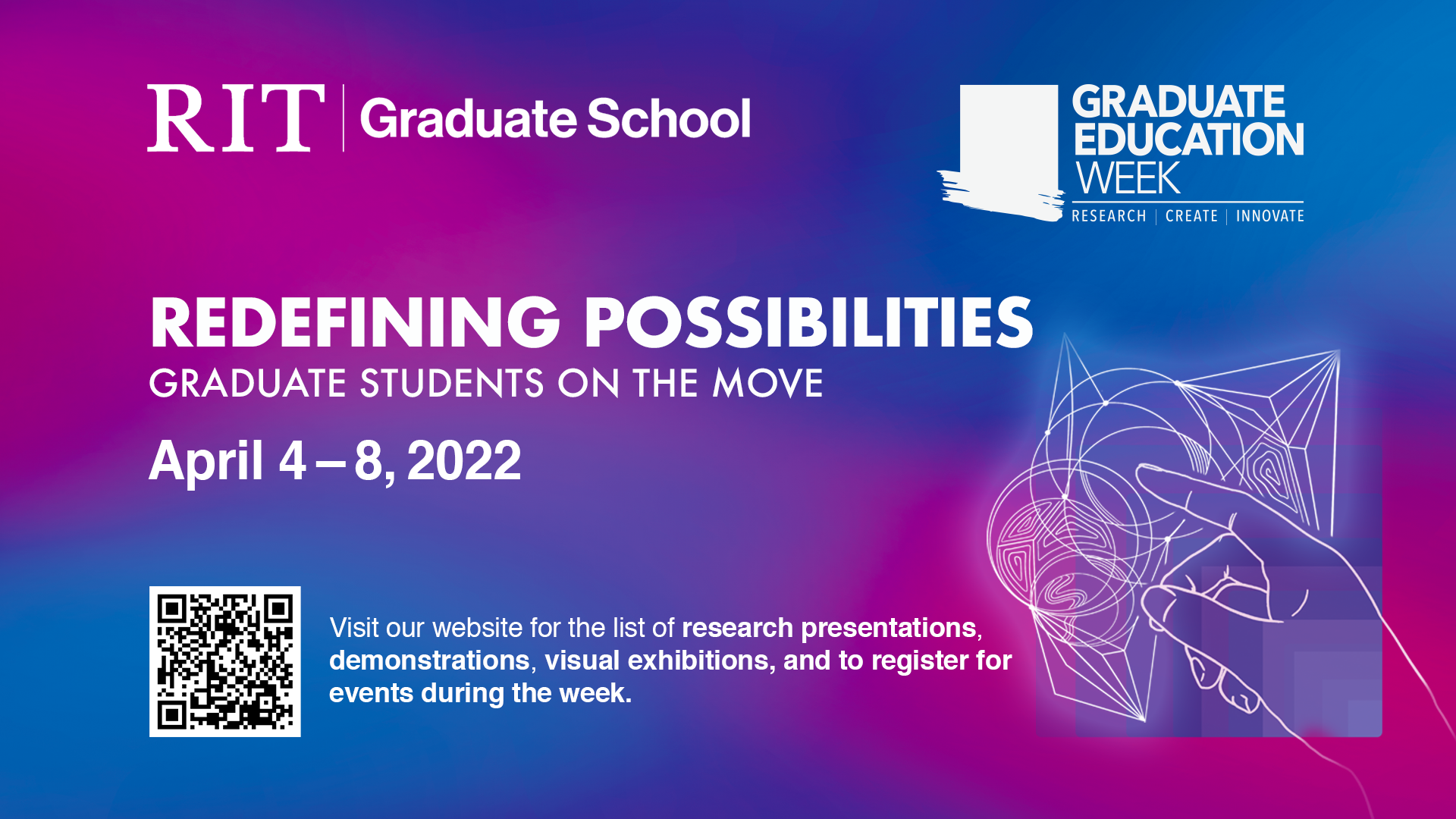 RIT | Graduate School

GRADUATE EDUCATION WEEK
RESEARCH | CREATE | INNOVATE

REDEFINING POSSIBILITIES
GRADUATE STUDENTS ON THE MOVE

April 4 – 8, 2022

Visit our website for the list of research presentations, demonstrations, visual exhibitions, and to register for events during the week.